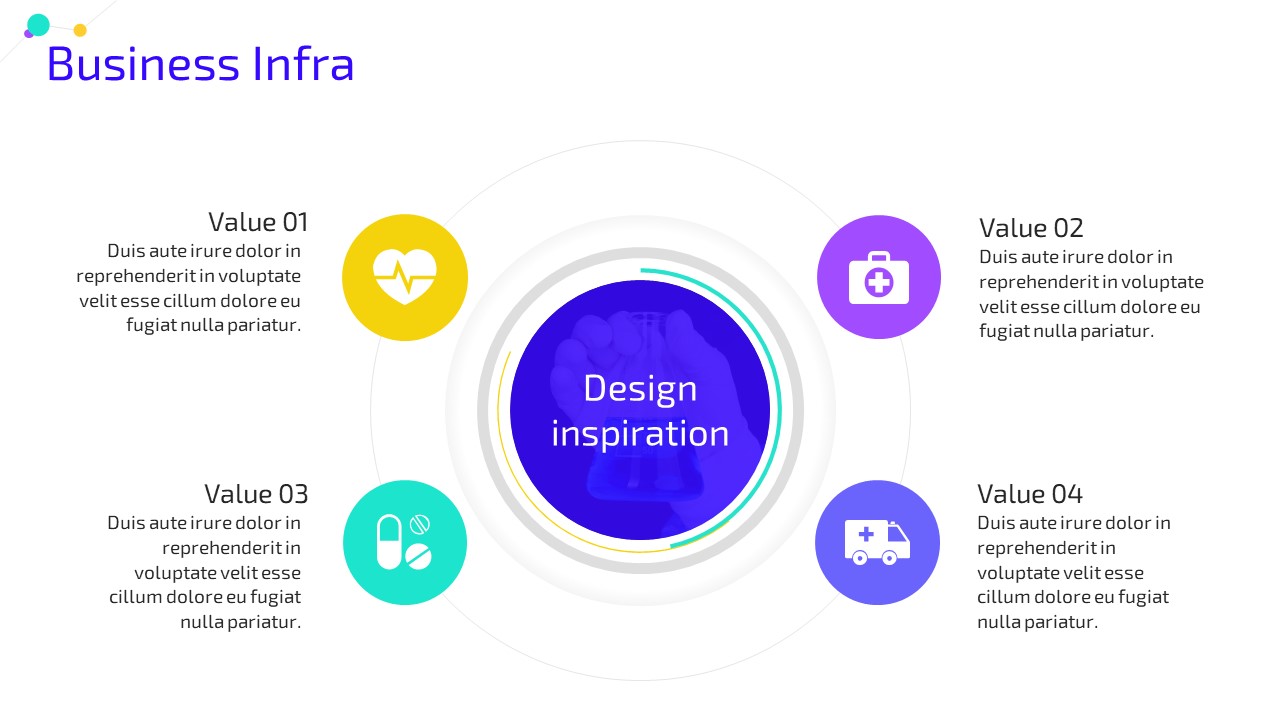 Business Infra

Value 01
Duis aute irure dolor in reprehenderit in voluptate velit esse cillum dolore eu fugiat nulla pariatur.

Value 02
Duis aute irure dolor in reprehenderit in voluptate velit esse cillum dolore eu fugiat nulla pariatur.

Design inspiration

Value 03
Duis aute irure dolor in reprehenderit in voluptate velit esse cillum dolore eu fugiat nulla pariatur.

Value 04
Duis aute irure dolor in reprehenderit in voluptate velit esse cillum dolore eu fugiat nulla pariatur.